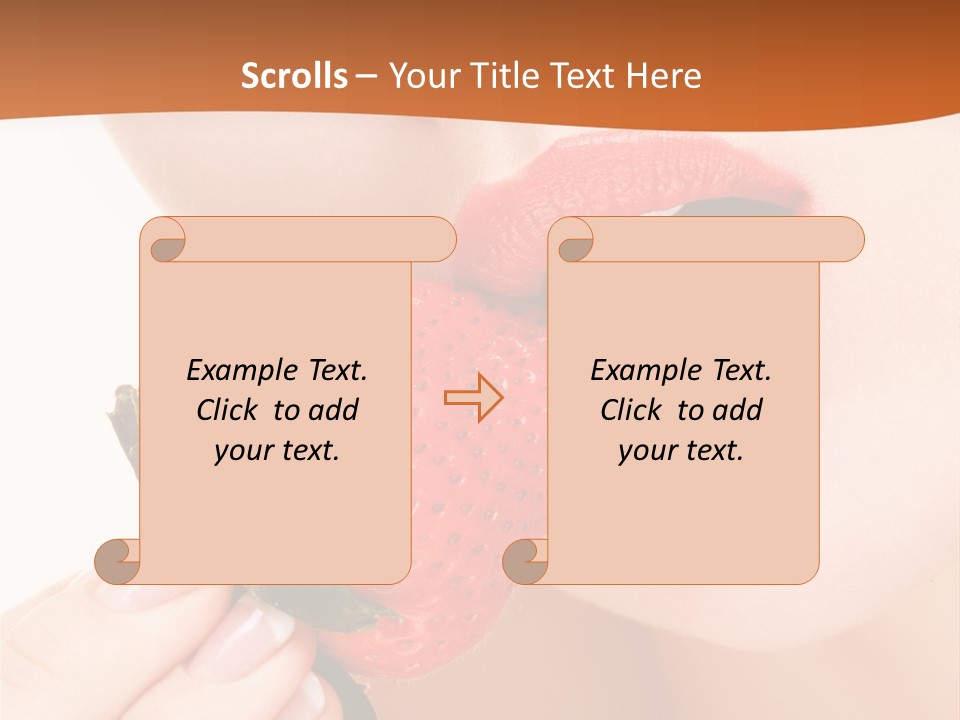 Scrolls – Your Title Text Here

Example Text. Click to add your text.

Example Text. Click to add your text.